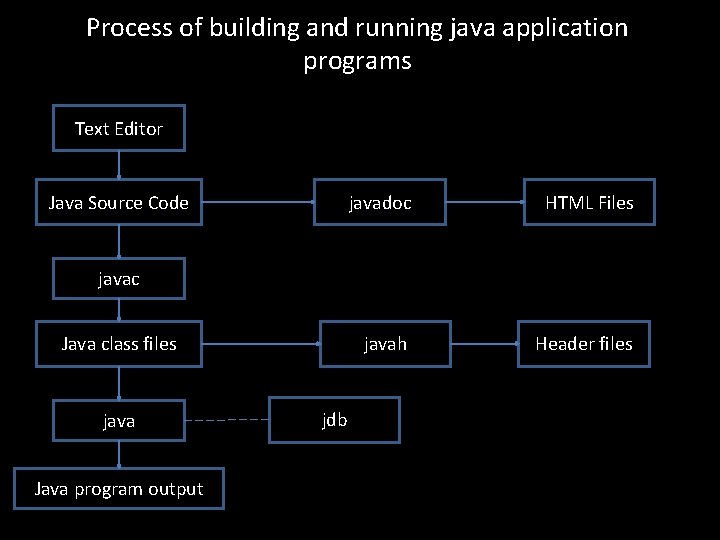 Process of building and running java application programs

Text Editor

Java Source Code

javadoc

HTML Files

javac

Java class files

javah

Header files

java

jdb

Java program output